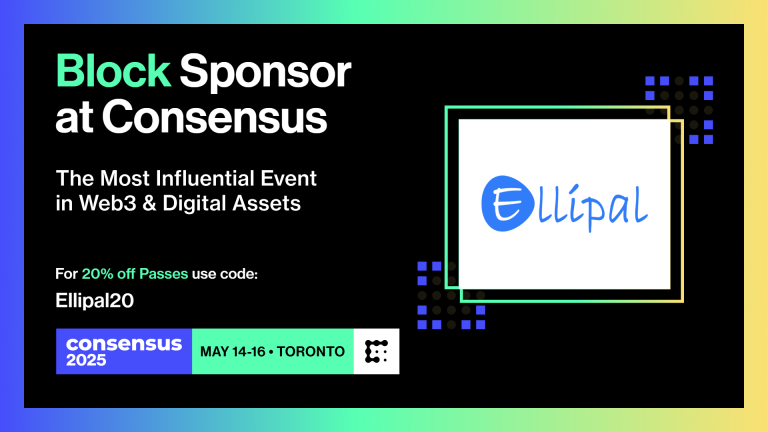 Block Sponsor at Consensus

The Most Influential Event in Web3 & Digital Assets

For 20% off Passes use code:

Ellipal20

consensus 2025

MAY 14-16 • TORONTO

Ellipal